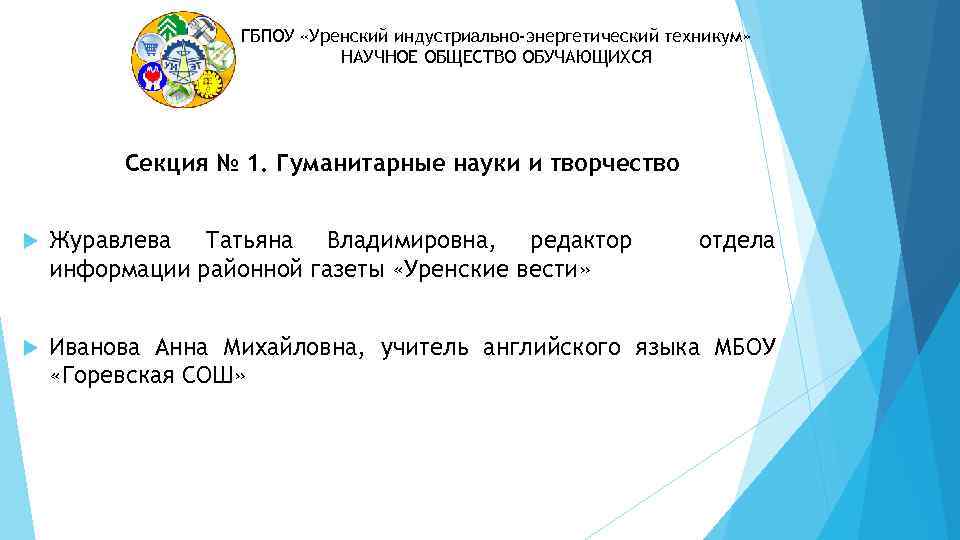 ГБПОУ «Уренский индустриально-энергетический техникум»
НАУЧНОЕ ОБЩЕСТВО ОБУЧАЮЩИХСЯ

Секция № 1. Гуманитарные науки и творчество

Журавлева Татьяна Владимировна, редактор отдела информации районной газеты «Уренские вести»

Иванова Анна Михайловна, учитель английского языка МБОУ «Горевская СОШ»